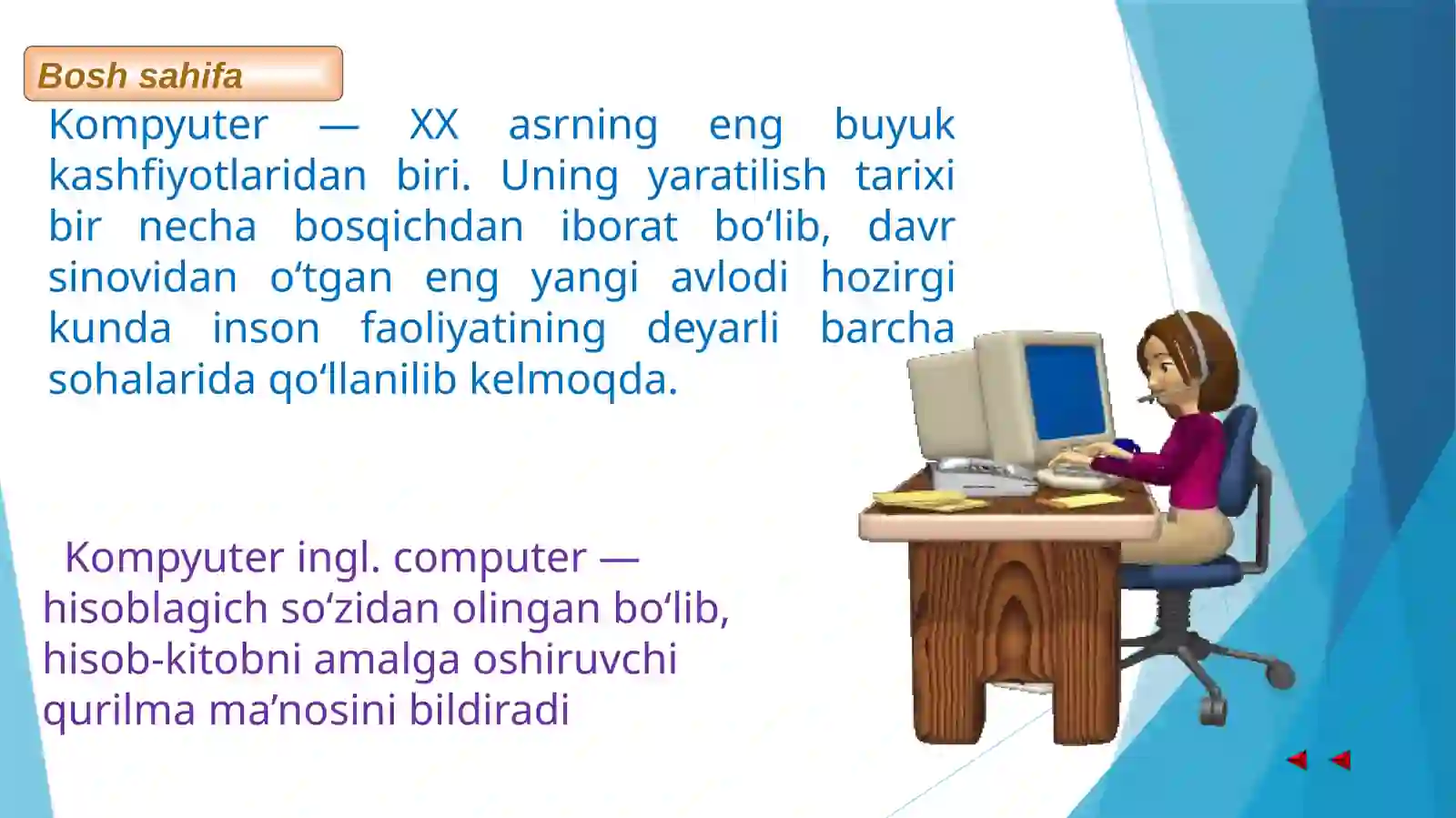 Bosh sahifa

Kompyuter — XX asrning eng buyuk kashfiyotlaridan biri. Uning yaratilish tarixi bir necha bosqichdan iborat bo‘lib, davr sinovidan o‘tgan eng yangi avlodi hozirgi kunda inson faoliyatining deyarli barcha sohalarida qo‘llanilib kelmoqda.

Kompyuter ingl. computer — hisoblagich so‘zidan olingan bo‘lib, hisob-kitobni amalga oshiruvchi qurilma ma’nosini bildiradi